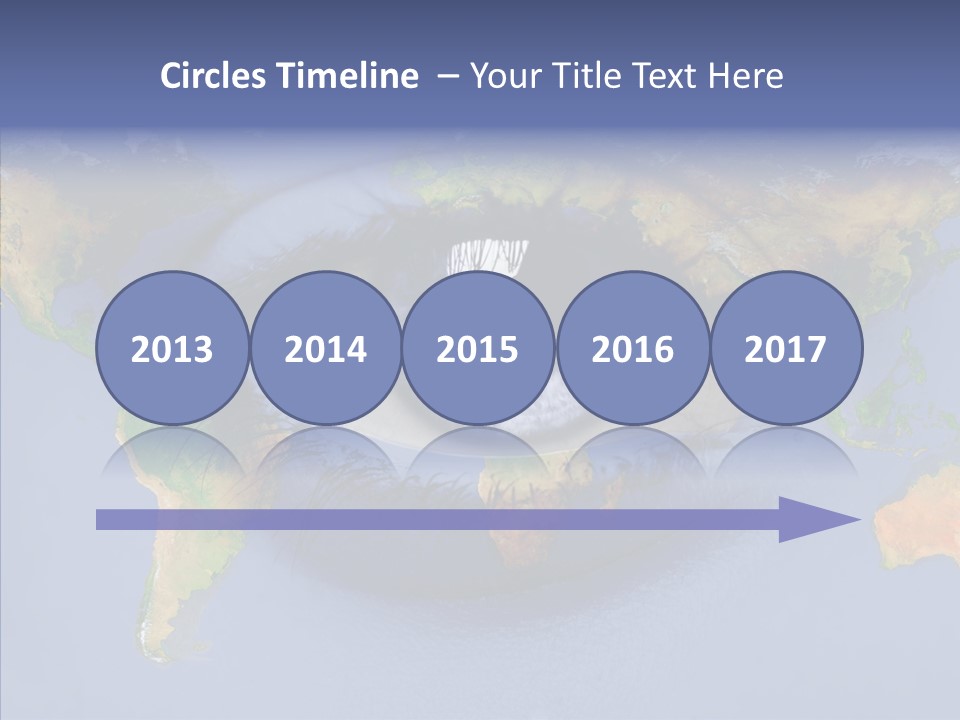 Circles Timeline – Your Title Text Here

2013 2014 2015 2016 2017